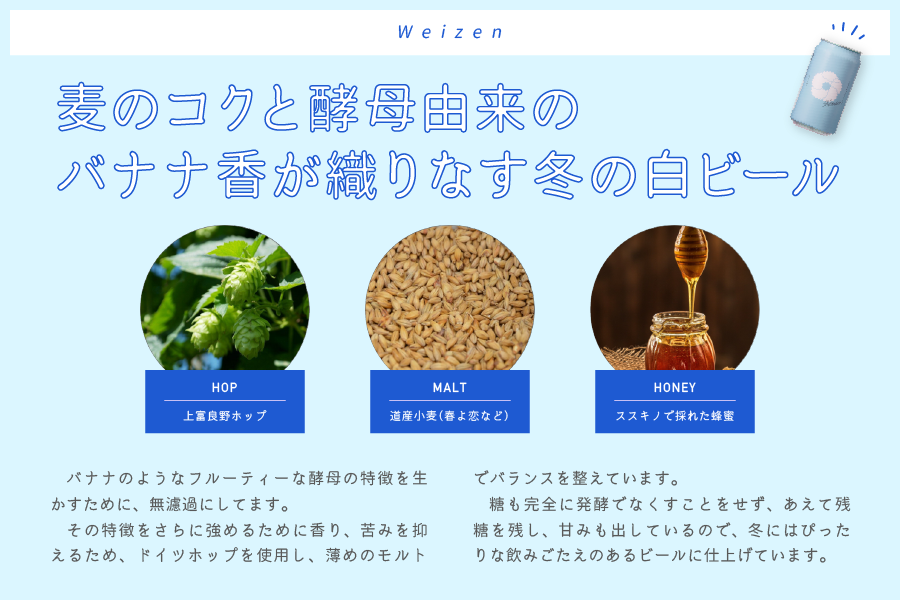 Weizen

麦のコクと酵母由来の
バナナ香が織りなす冬の白ビール

HOP
上富良野ホップ

MALT
道産小麦(春よ恋など)

HONEY
ススキノで採れた蜂蜜

バナナのようなフルーティーな酵母の特徴を生かすために、無濾過にしてます。
その特徴をさらに強めるために香り、苦みを抑えるため、ドイツホップを使用し、薄めのモルトでバランスを整えています。
糖も完全に発酵でなくすことをせず、あえて残糖を残し、甘みも出しているので、冬にはぴったりな飲みごたえのあるビールに仕上げています。